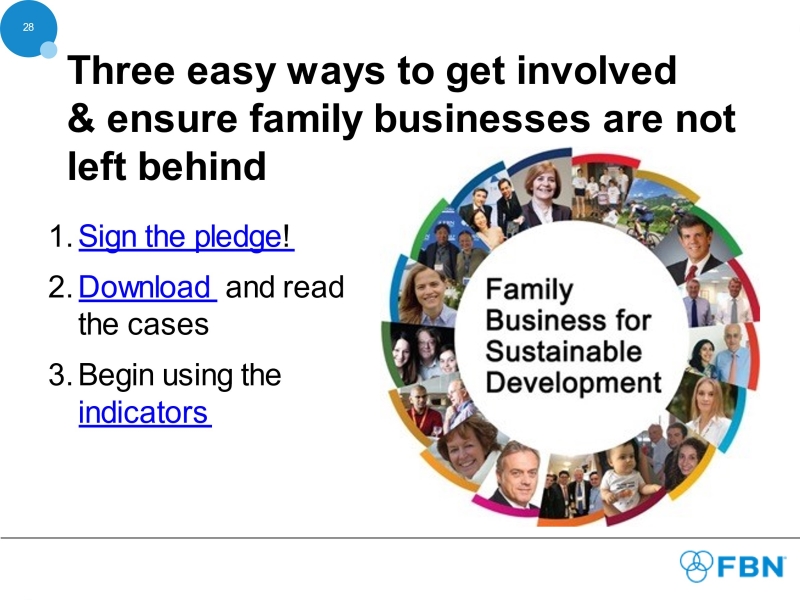 28

Three easy ways to get involved & ensure family businesses are not left behind

1. Sign the pledge!
2. Download and read the cases
3. Begin using the indicators

Family Business for Sustainable Development

FBN